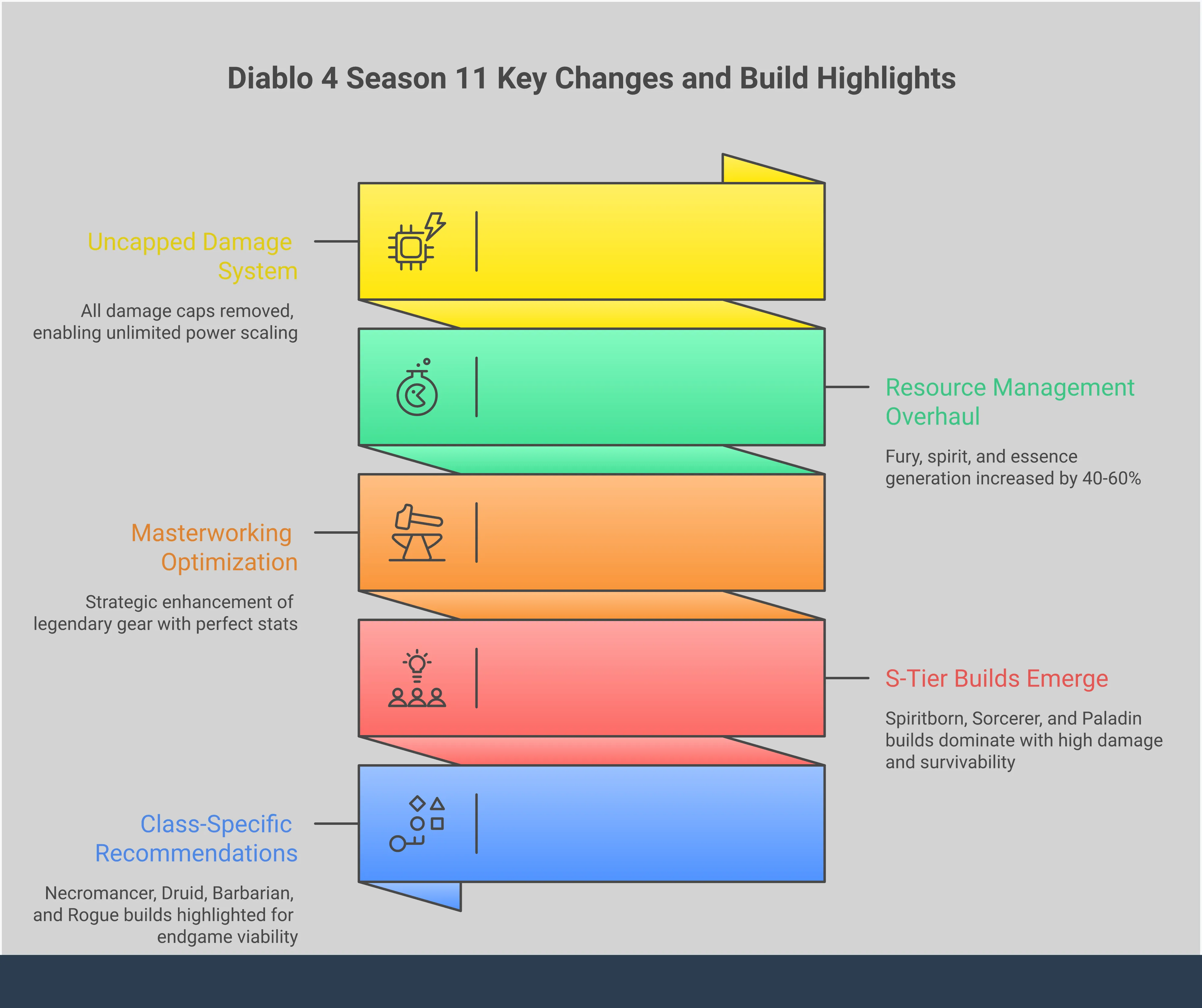 Diablo 4 Season 11 Key Changes and Build Highlights

Uncapped Damage System

All damage caps removed, enabling unlimited power scaling

Resource Management Overhaul

Fury, spirit, and essence generation increased by 40-60%

Masterworking Optimization

Strategic enhancement of legendary gear with perfect stats

S-Tier Builds Emerge

Spiritborn, Sorcerer, and Paladin builds dominate with high damage and survivability

Class-Specific Recommendations

Necromancer, Druid, Barbarian, and Rogue builds highlighted for endgame viability